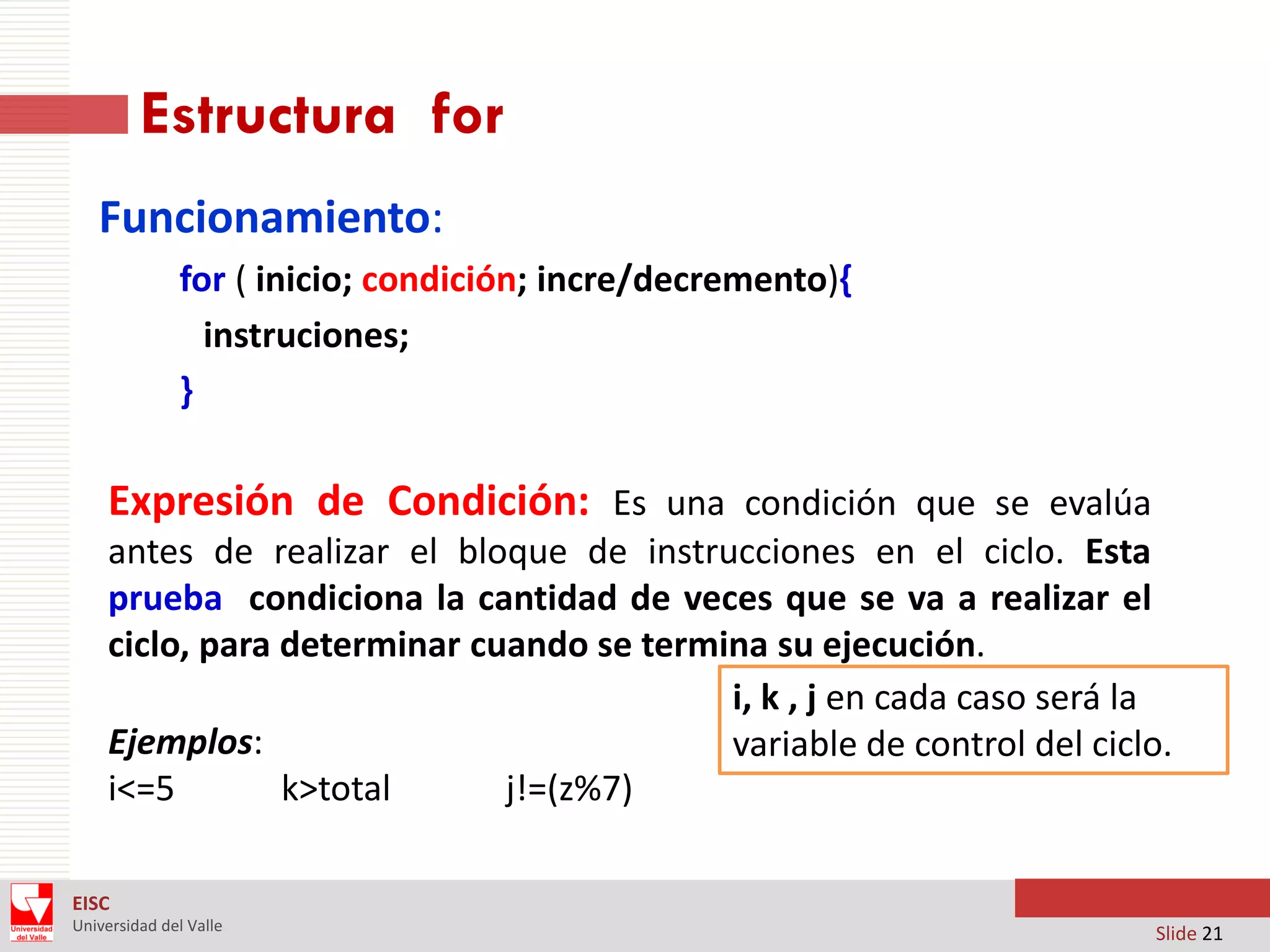 Estructura for

Funcionamiento:

for ( inicio; condición; incre/decremento){
instruciones;
}

Expresión de Condición: Es una condición que se evalúa antes de realizar el bloque de instrucciones en el ciclo. Esta prueba condiciona la cantidad de veces que se va a realizar el ciclo, para determinar cuando se termina su ejecución.

i, k , j en cada caso será la variable de control del ciclo.

Ejemplos:
i<=5 k>total j!=(z%7)

Universidad del Valle
EISC
Universidad del Valle

Slide 21